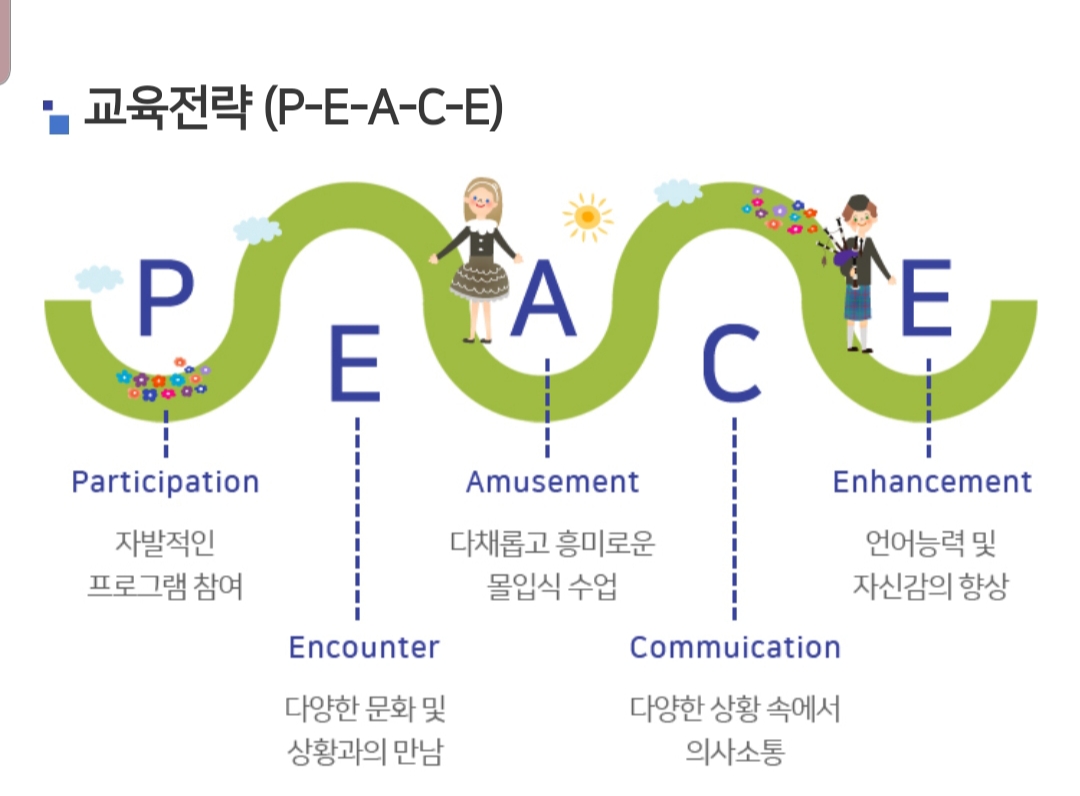 교육전략 (P-E-A-C-E)

P E A C E

Participation

자발적인 프로그램 참여

Encounter

다양한 문화 및 상황과의 만남

Amusement

다채롭고 흥미로운 몰입식 수업

Commuication

다양한 상황 속에서 의사소통

Enhancement

언어능력 및 자신감의 향상